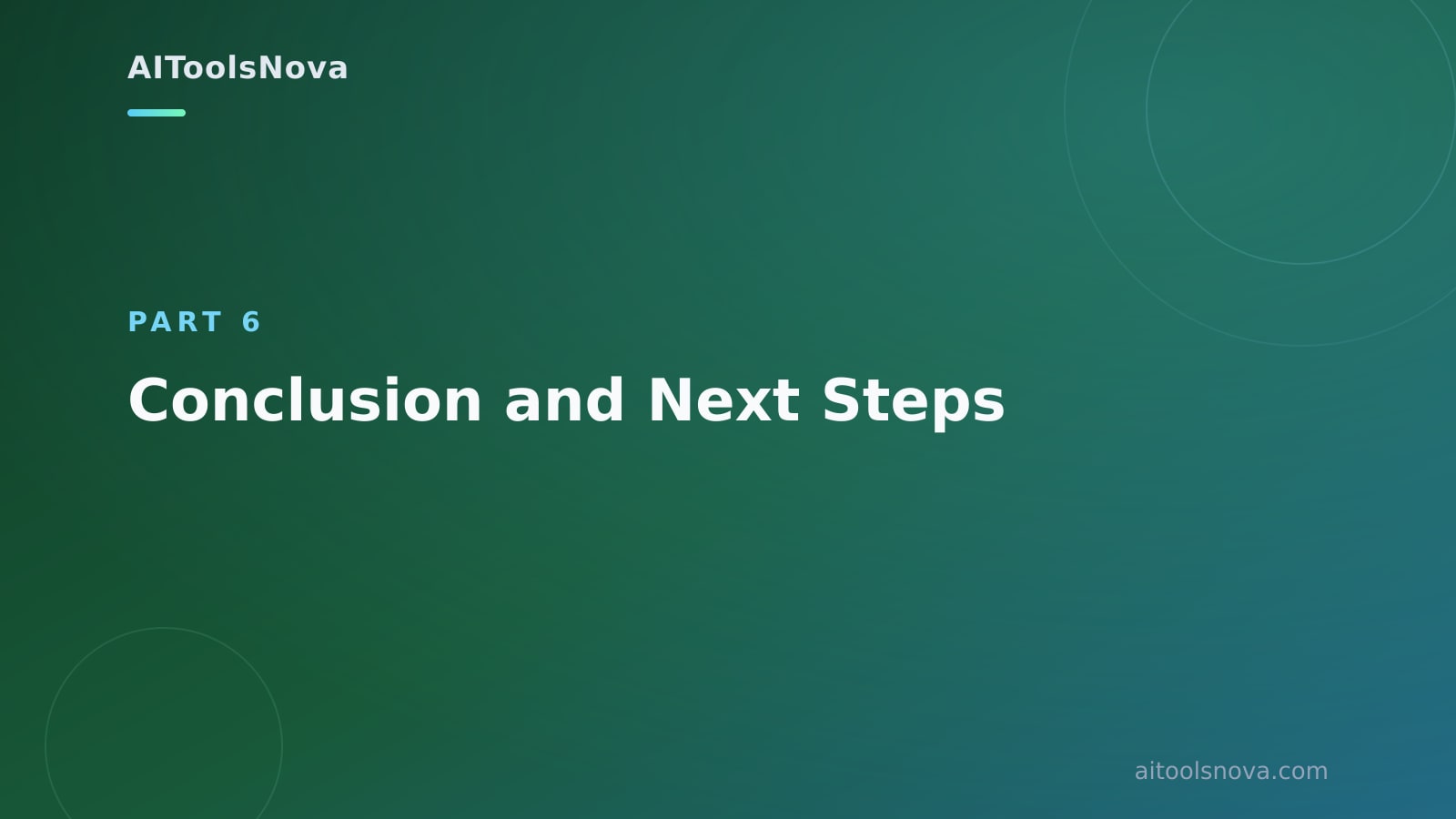 AIToolsNova

PART 6

Conclusion and Next Steps

aitoolsnova.com